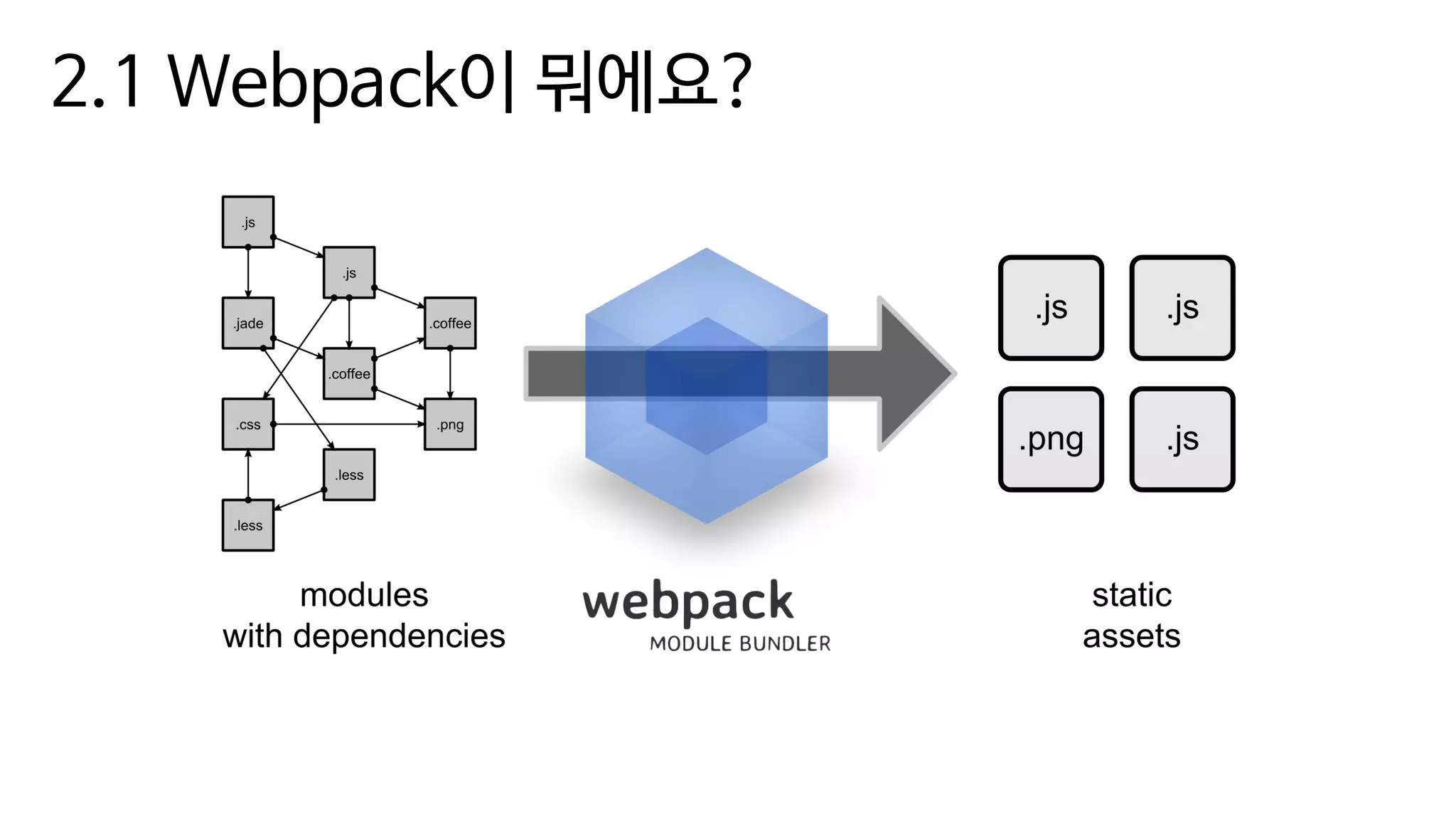 2.1 Webpack이 뭐에요?

.js
.js
.jade
.coffee
.coffee
.css
.png
.less
.less

modules
with dependencies

webpack
MODULE BUNDLER

.js
.js
.png
.js

static
assets